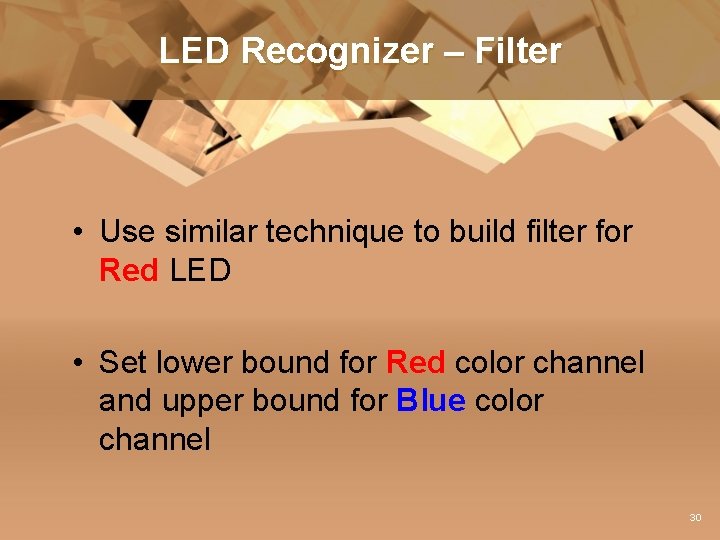 LED Recognizer – Filter

• Use similar technique to build filter for Red LED

• Set lower bound for Red color channel and upper bound for Blue color channel

30